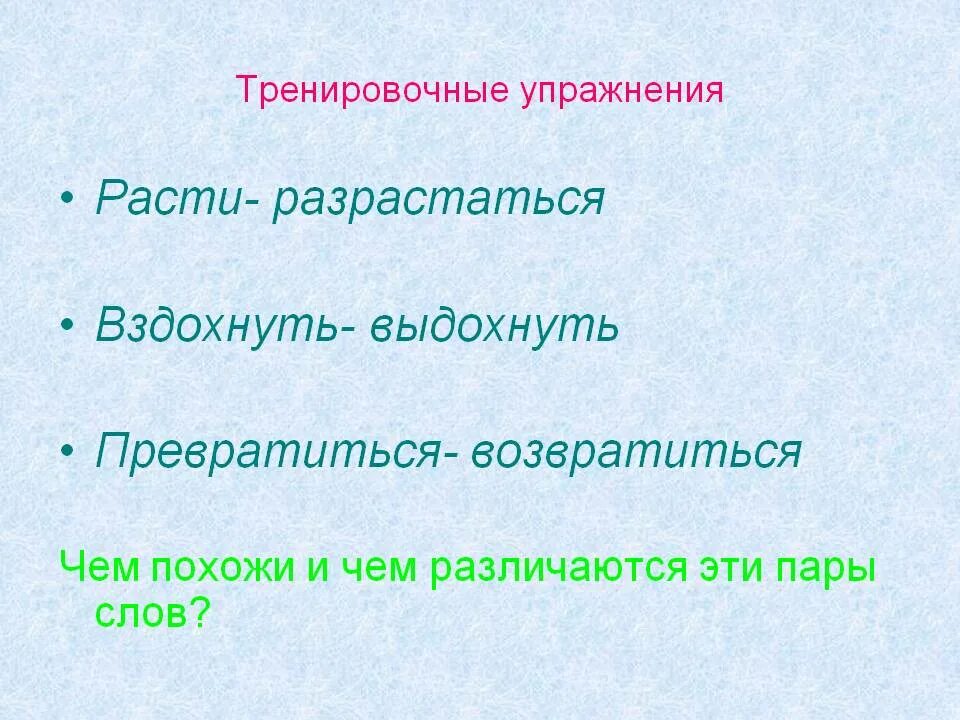 Тренировочные упражнения

• Расти- разрастаться

• Вздохнуть- выдохнуть

• Превратиться- возвратиться

Чем похожи и чем различаются эти пары слов?